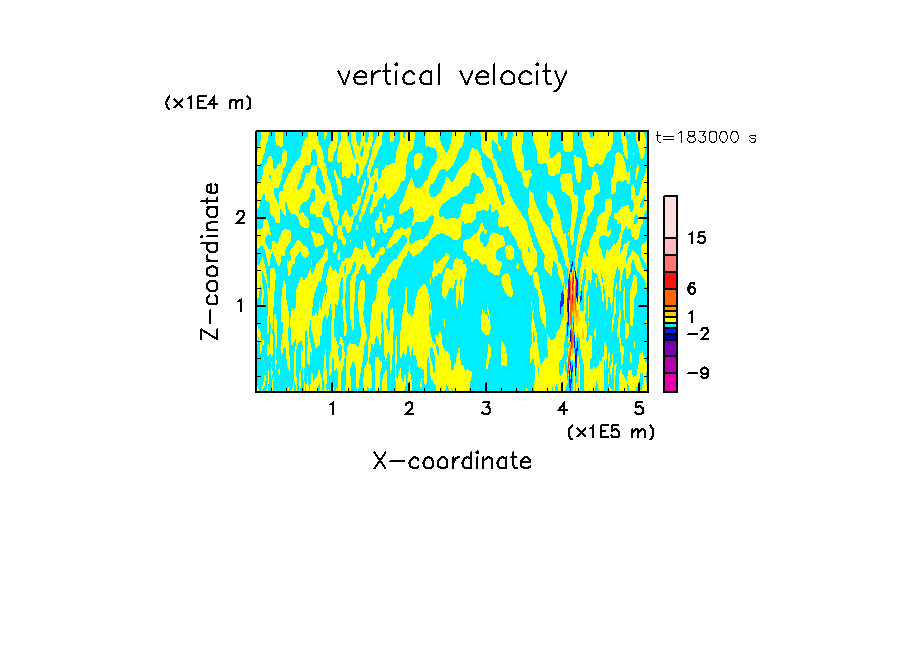 vertical velocity

(x1E4 m)

t=183000 s

Z-coordinate

2

1

15

6

1

−2

−9

1 2 3 4 5

(x1E5 m)

X-coordinate